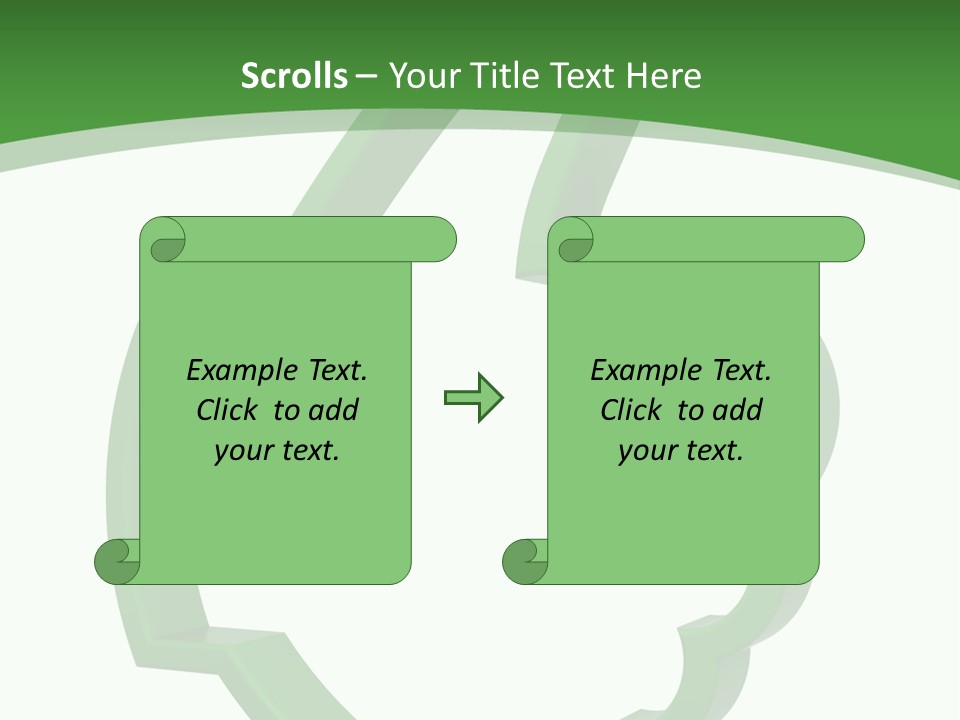 Scrolls – Your Title Text Here

Example Text. Click to add your text.

Example Text. Click to add your text.